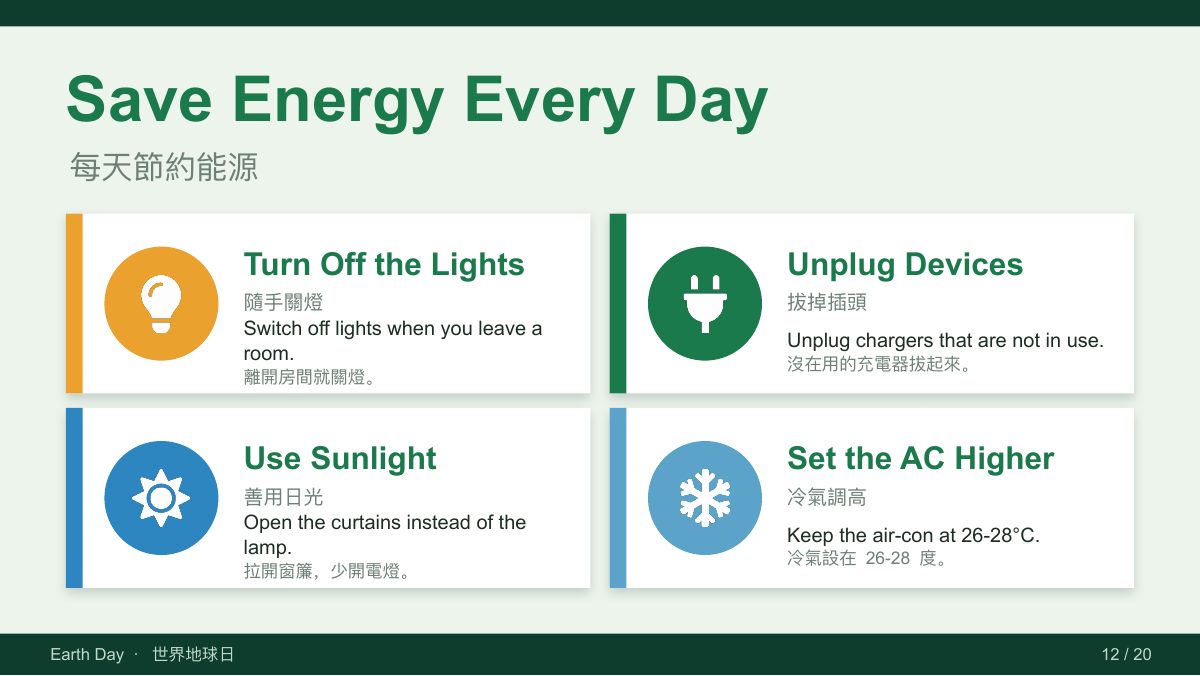 Save Energy Every Day

每天節約能源

Turn Off the Lights
隨手關燈
Switch off lights when you leave a room.
離開房間就關燈。

Unplug Devices
拔掉插頭
Unplug chargers that are not in use.
沒在用的充電器拔起來。

Use Sunlight
善用日光
Open the curtains instead of the lamp.
拉開窗簾，少開電燈。

Set the AC Higher
冷氣調高
Keep the air-con at 26-28°C.
冷氣設在 26-28 度。

Earth Day · 世界地球日

12 / 20